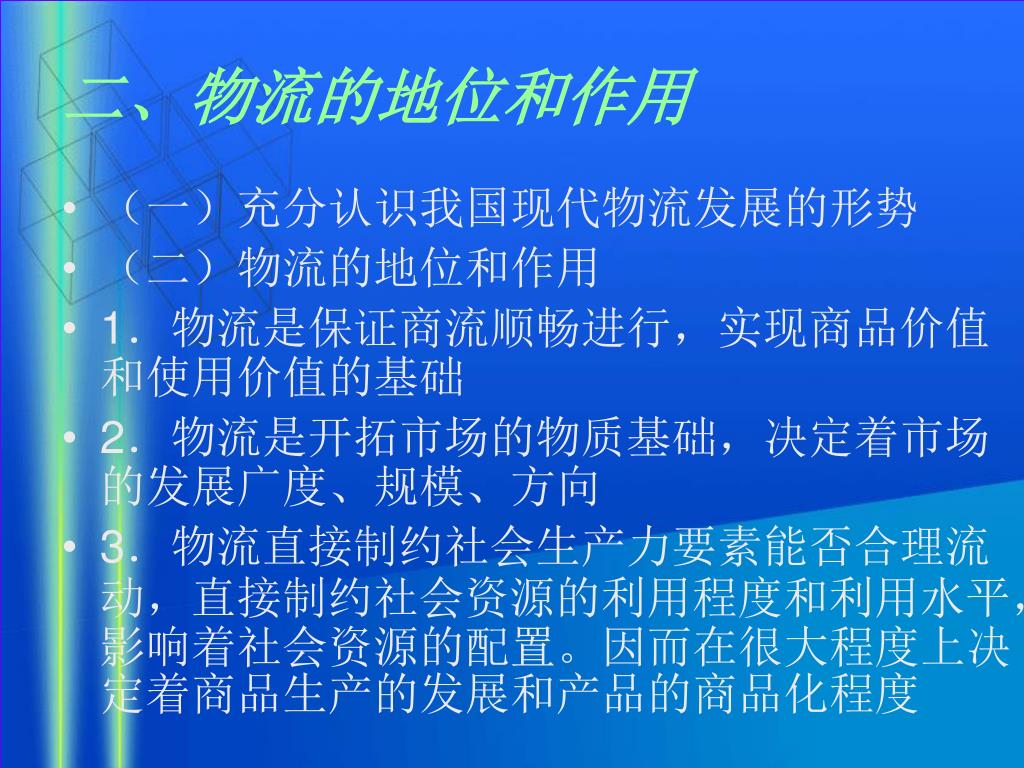 二、物流的地位和作用

• （一）充分认识我国现代物流发展的形势
• （二）物流的地位和作用
• 1．物流是保证商流顺畅进行，实现商品价值和使用价值的基础
• 2．物流是开拓市场的物质基础，决定着市场的发展广度、规模、方向
• 3．物流直接制约社会生产力要素能否合理流动，直接制约社会资源的利用程度和利用水平，影响着社会资源的配置。因而在很大程度上决定着商品生产的发展和产品的商品化程度